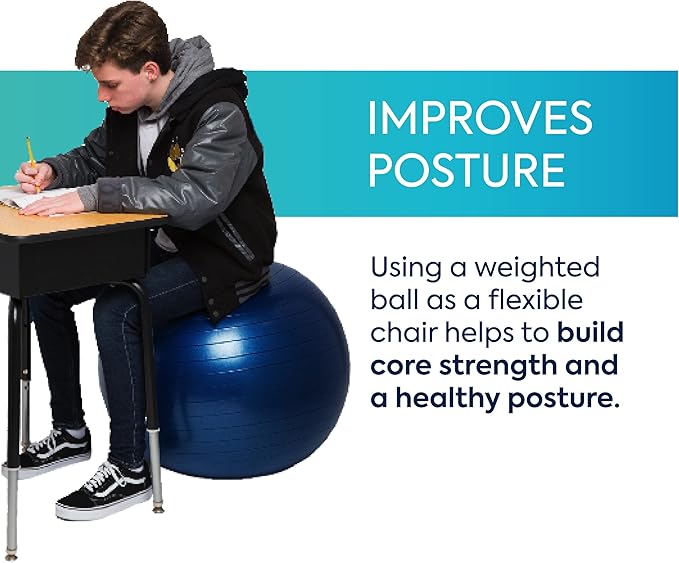 IMPROVES POSTURE

Using a weighted ball as a flexible chair helps to build core strength and a healthy posture.